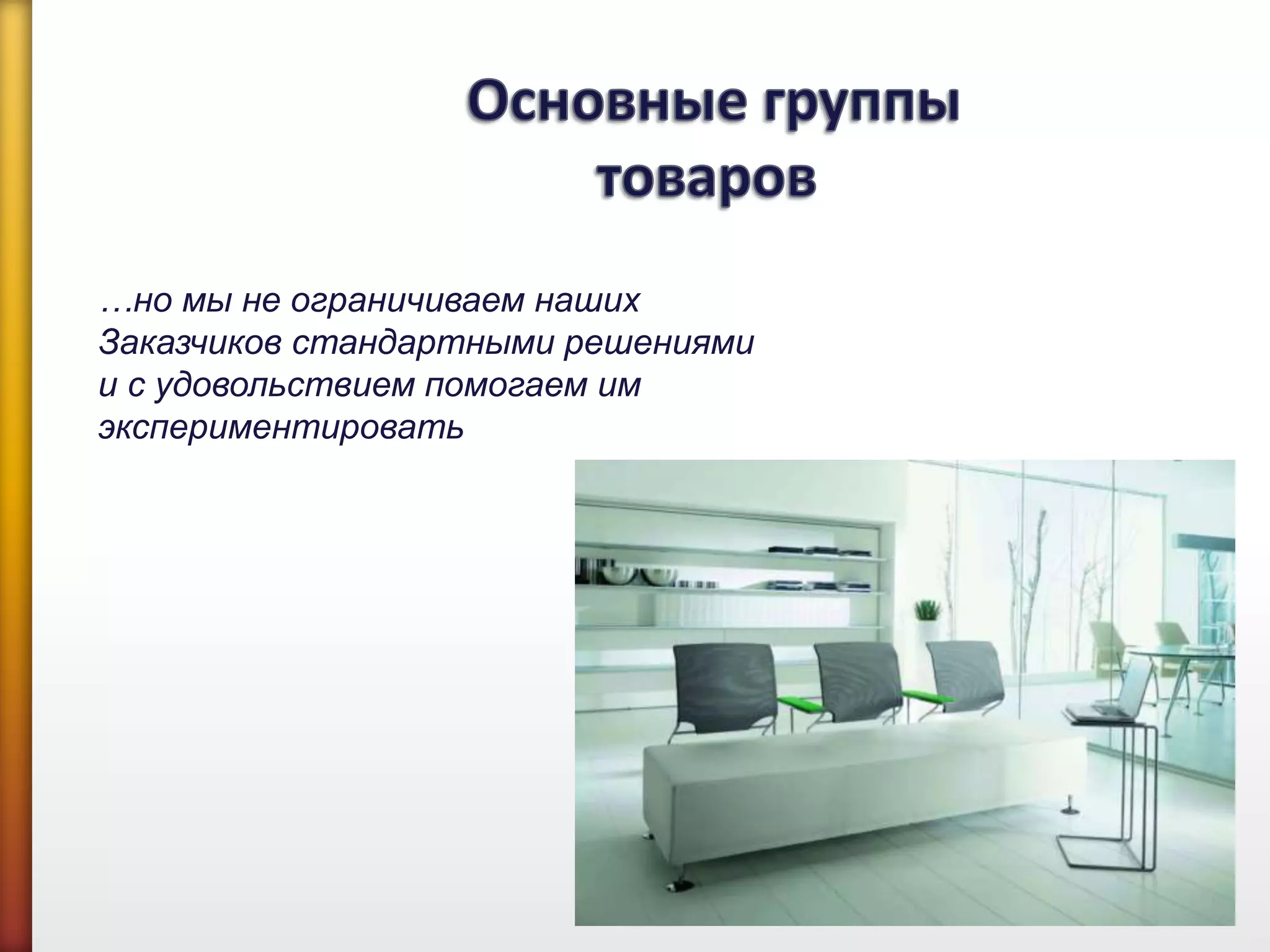 Основные группы товаров

…но мы не ограничиваем наших Заказчиков стандартными решениями и с удовольствием помогаем им экспериментировать